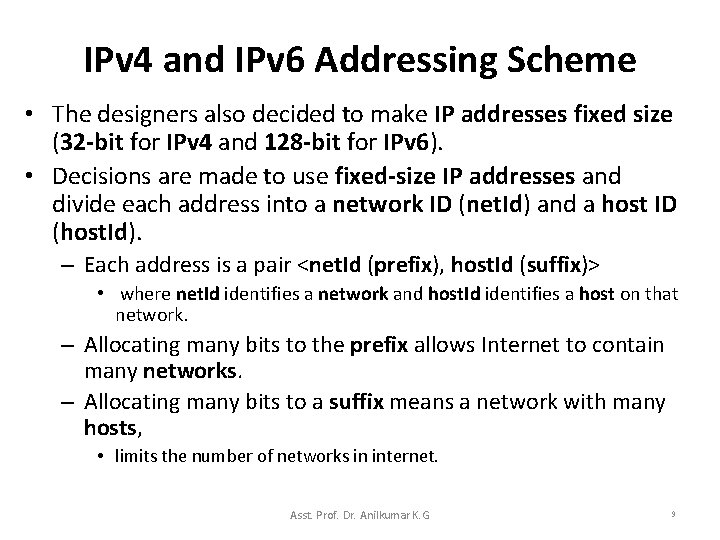 IPv4 and IPv6 Addressing Scheme

• The designers also decided to make IP addresses fixed size (32-bit for IPv4 and 128-bit for IPv6).

• Decisions are made to use fixed-size IP addresses and divide each address into a network ID (netId) and a host ID (hostId).

– Each address is a pair <netId (prefix), hostId (suffix)>

• where netId identifies a network and hostId identifies a host on that network.

– Allocating many bits to the prefix allows Internet to contain many networks.

– Allocating many bits to a suffix means a network with many hosts,

• limits the number of networks in internet.

Asst. Prof. Dr. Anilkumar K.G

9